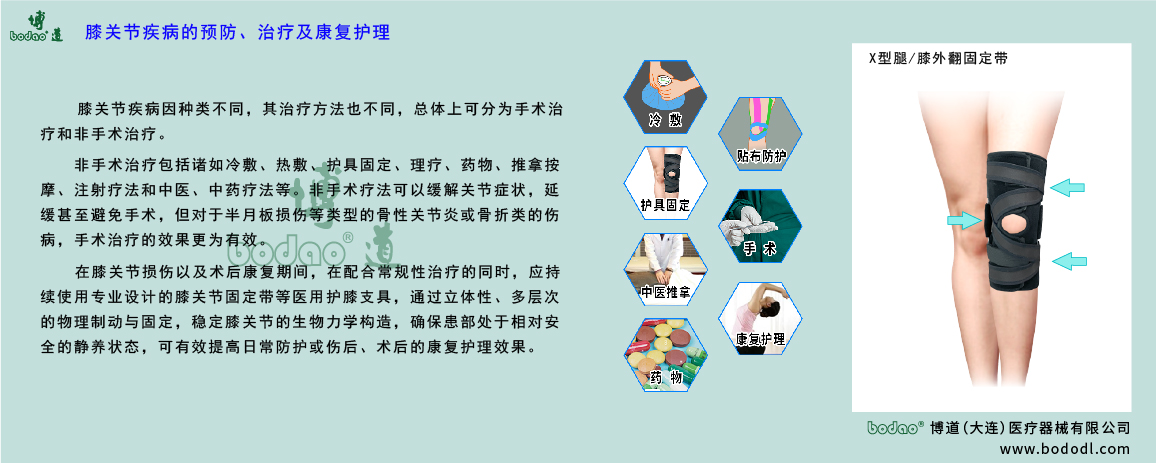 博道 bodao®

膝关节疾病的预防、治疗及康复护理

膝关节疾病因种类不同，其治疗方法也不同，总体上可分为手术治疗和非手术治疗。

非手术治疗包括诸如冷敷、热敷、护具固定、理疗、药物、推拿按摩、注射疗法和中医、中药疗法等。非手术疗法可以缓解关节症状，延缓甚至避免手术，但对于半月板损伤等类型的骨性关节炎或骨折类的伤病，手术治疗的效果更为有效。

在膝关节损伤以及术后康复期间，在配合常规性治疗的同时，应持续使用专业设计的膝关节固定带等医用护膝支具，通过立体性、多层次的物理制动与固定，稳定膝关节的生物力学构造，确保患部处于相对安全的静养状态，可有效提高日常防护或伤后、术后的康复护理效果。

博道 bodao®

冷 敷

贴布防护

护具固定

手 术

中医推拿

康复护理

药 物

X型腿/膝外翻固定带

bodao® 博道(大连)医疗器械有限公司
www.bododl.com